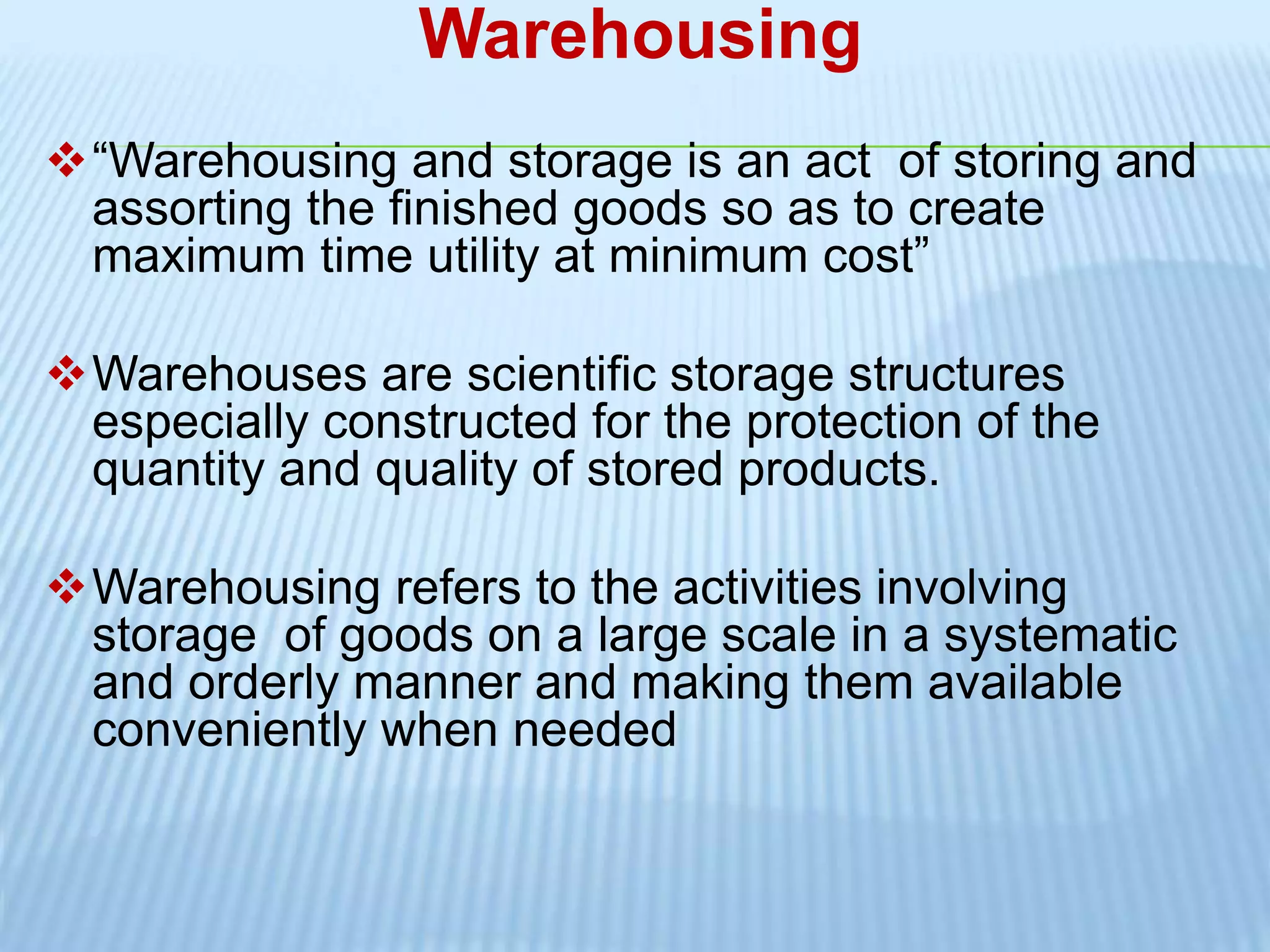 Warehousing

❖ “Warehousing and storage is an act of storing and assorting the finished goods so as to create maximum time utility at minimum cost”

❖ Warehouses are scientific storage structures especially constructed for the protection of the quantity and quality of stored products.

❖ Warehousing refers to the activities involving storage of goods on a large scale in a systematic and orderly manner and making them available conveniently when needed